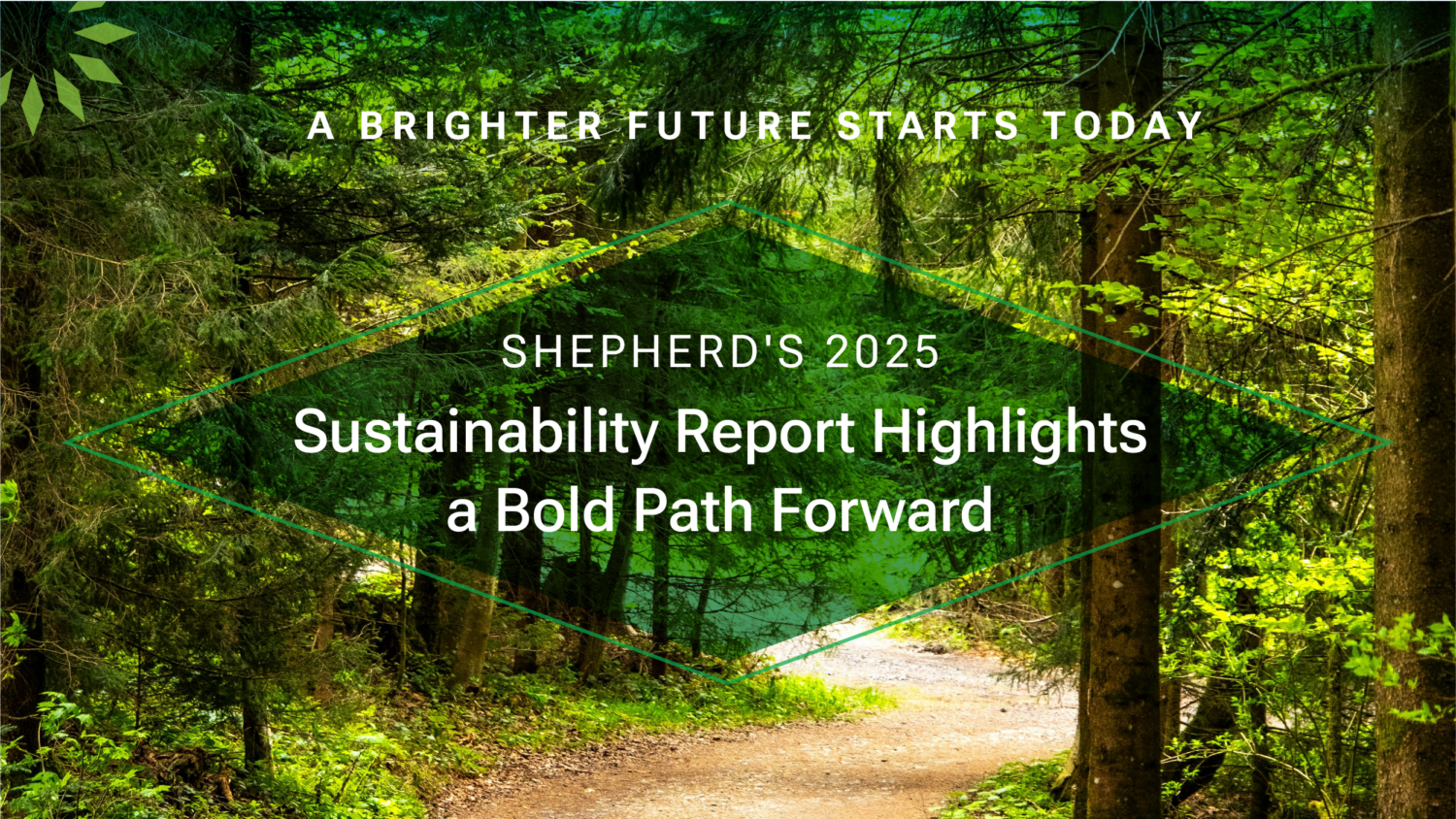 A BRIGHTER FUTURE STARTS TODAY

SHEPHERD'S 2025

Sustainability Report Highlights a Bold Path Forward